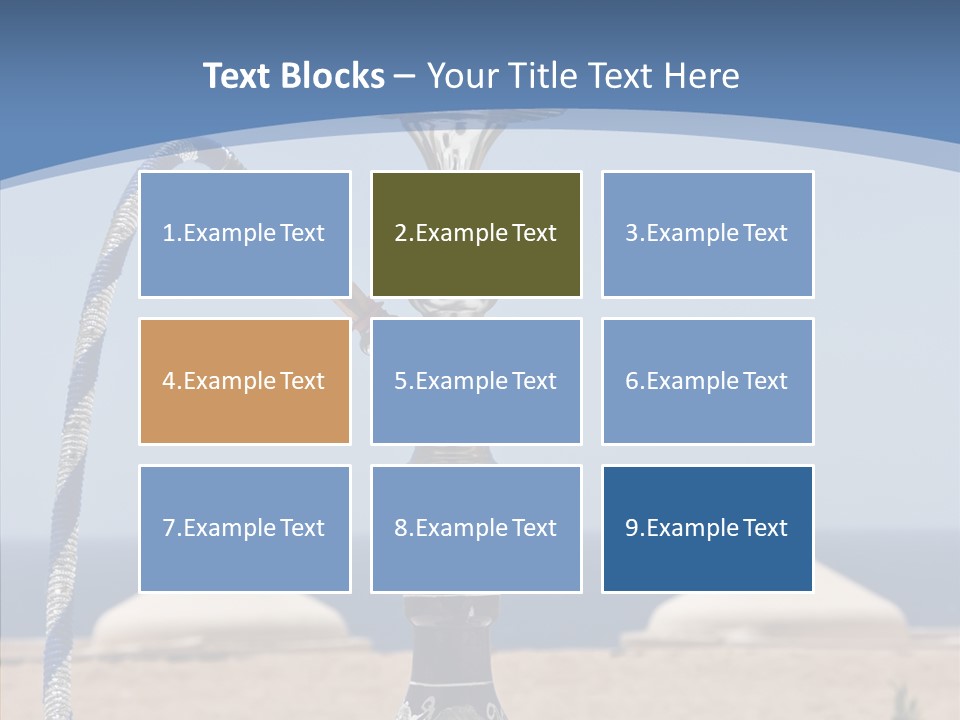 Text Blocks – Your Title Text Here

1.Example Text

2.Example Text

3.Example Text

4.Example Text

5.Example Text

6.Example Text

7.Example Text

8.Example Text

9.Example Text